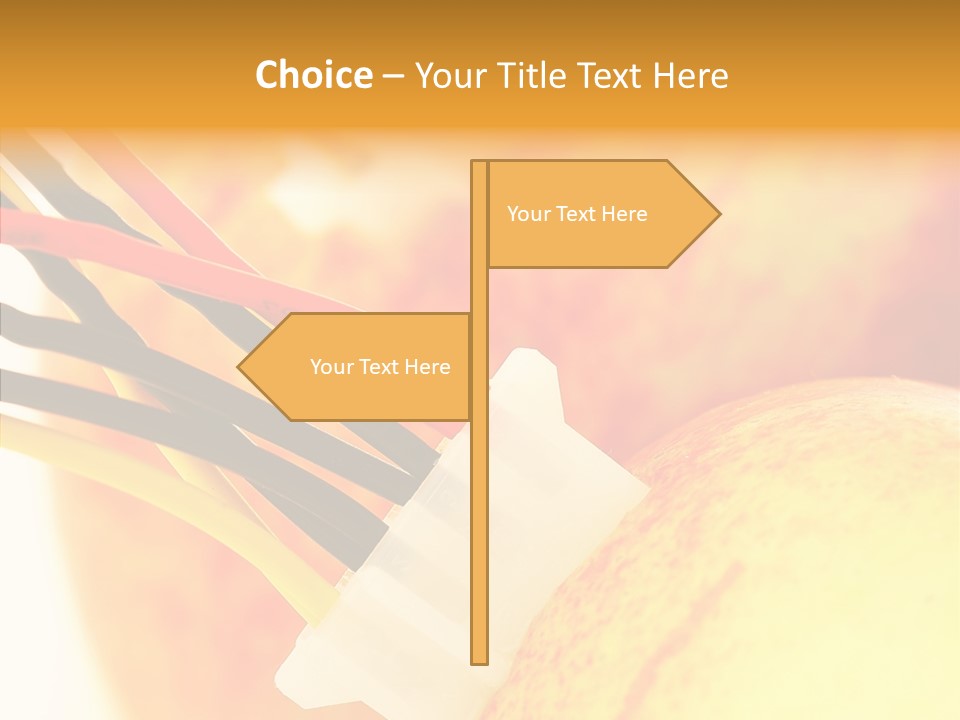 Choice – Your Title Text Here

Your Text Here

Your Text Here